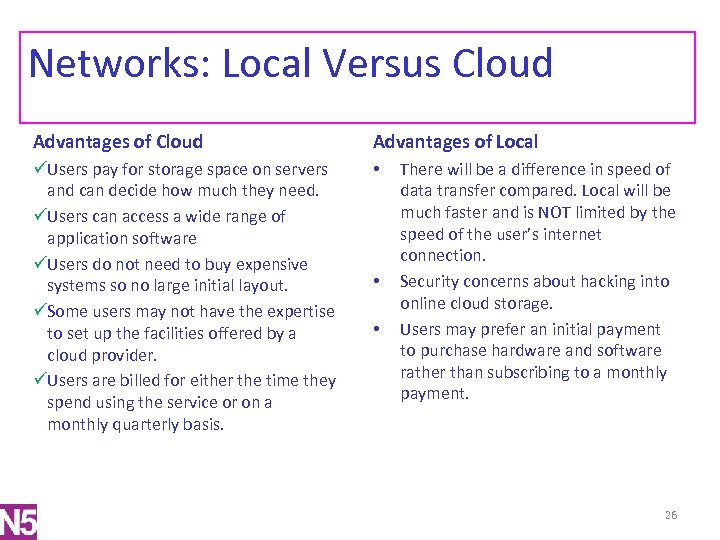 Networks: Local Versus Cloud

Advantages of Cloud

✓Users pay for storage space on servers and can decide how much they need.

✓Users can access a wide range of application software

✓Users do not need to buy expensive systems so no large initial layout.

✓Some users may not have the expertise to set up the facilities offered by a cloud provider.

✓Users are billed for either the time they spend using the service or on a monthly quarterly basis.

Advantages of Local

• There will be a difference in speed of data transfer compared. Local will be much faster and is NOT limited by the speed of the user's internet connection.

• Security concerns about hacking into online cloud storage.

• Users may prefer an initial payment to purchase hardware and software rather than subscribing to a monthly payment.

N5

26